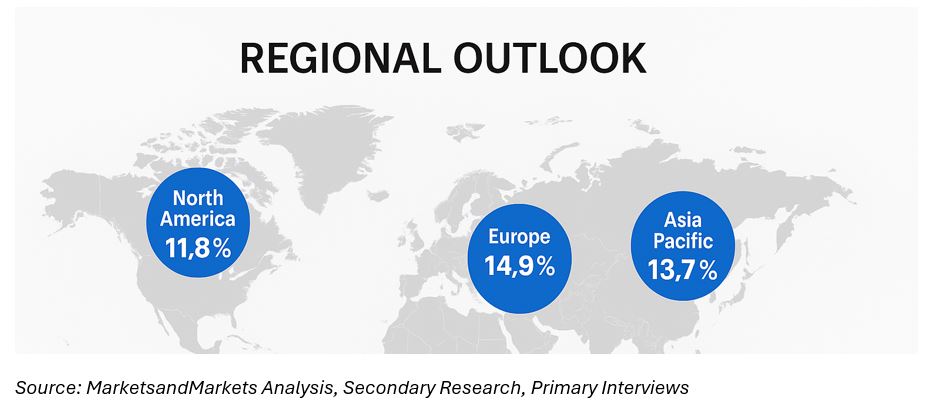 REGIONAL OUTLOOK

North America 11,8%

Europe 14,9%

Asia Pacific 13,7%

Source: MarketsandMarkets Analysis, Secondary Research, Primary Interviews